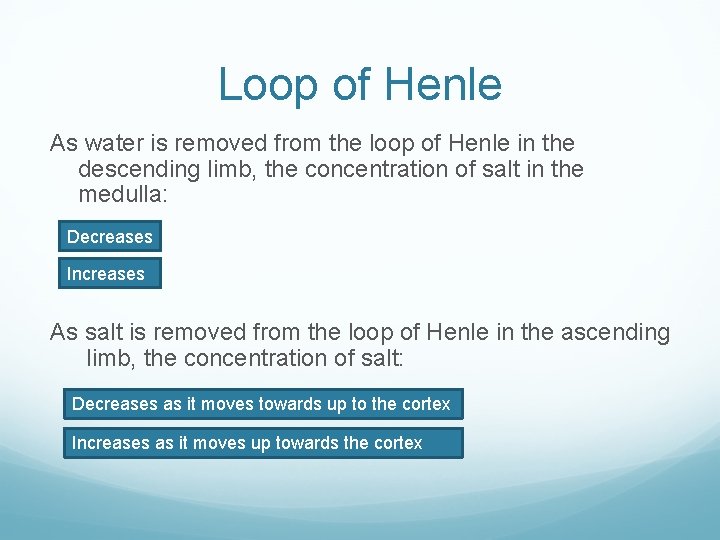 Loop of Henle

As water is removed from the loop of Henle in the descending limb, the concentration of salt in the medulla:

Decreases

Increases

As salt is removed from the loop of Henle in the ascending limb, the concentration of salt:

Decreases as it moves towards up to the cortex

Increases as it moves up towards the cortex